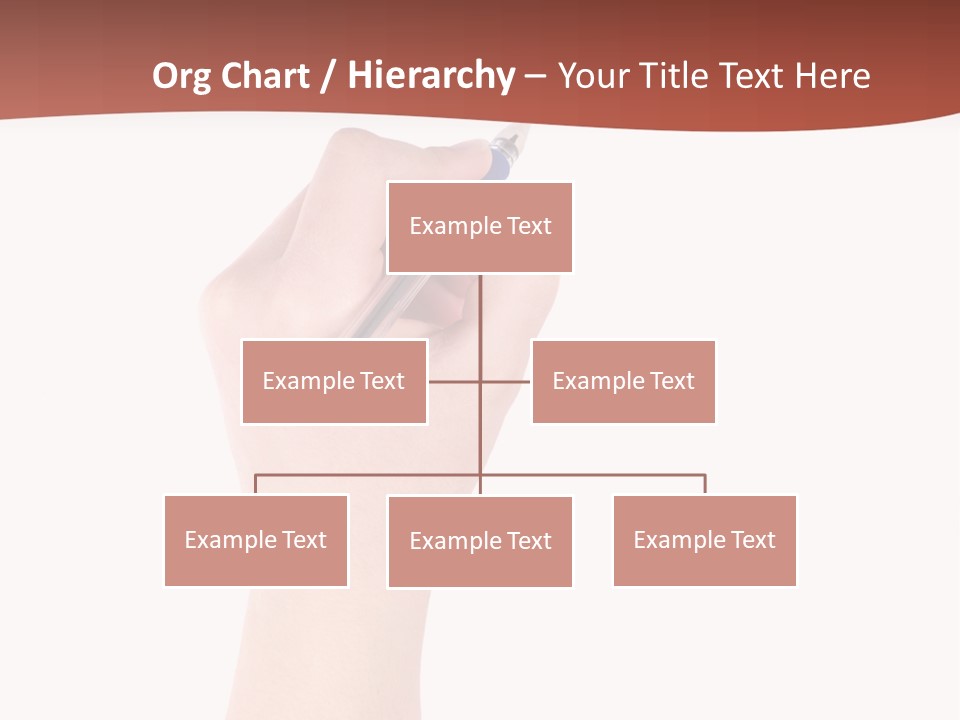 Org Chart / Hierarchy – Your Title Text Here

Example Text

Example Text

Example Text

Example Text

Example Text

Example Text